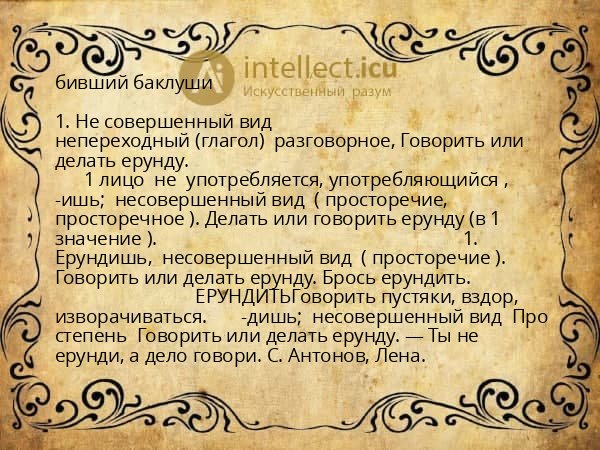 intellect.icu
Искусственный разум

бивший баклуши

1. Не совершенный вид непереходный (глагол) разговорное, Говорить или делать ерунду.
1 лицо не употребляется, употребляющийся , -ишь; несовершенный вид ( просторечие, просторечное ). Делать или говорить ерунду (в 1 значение ). 1. Ерундишь, несовершенный вид ( просторечие ). Говорить или делать ерунду. Брось ерундить. ЕРУНДИТЬГоворить пустяки, вздор, изворачиваться. -дишь; несовершенный вид Про степень Говорить или делать ерунду. — Ты не ерунди, а дело говори. С. Антонов, Лена.